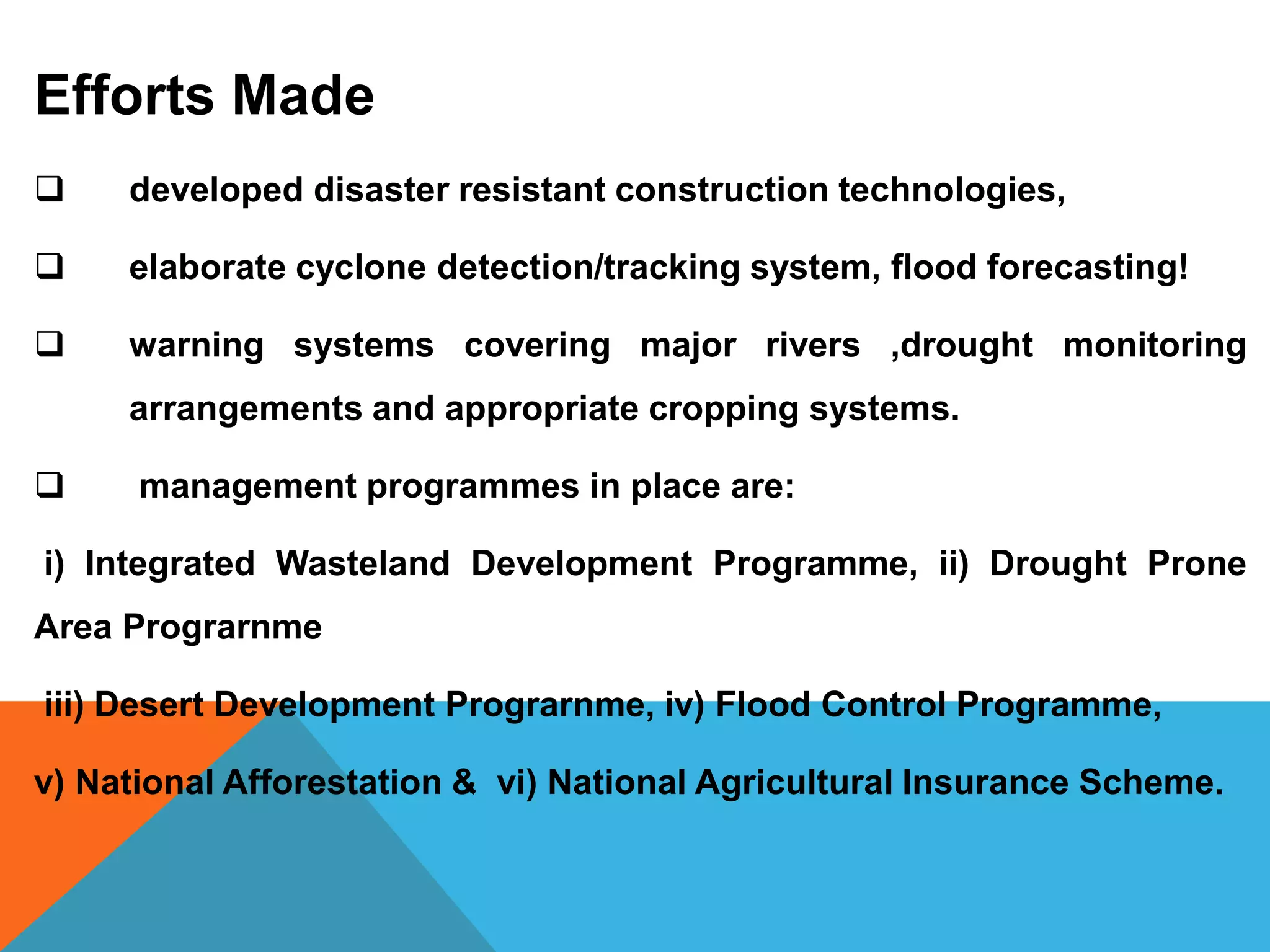 Efforts Made

❑ developed disaster resistant construction technologies,

❑ elaborate cyclone detection/tracking system, flood forecasting!

❑ warning systems covering major rivers ,drought monitoring arrangements and appropriate cropping systems.

❑ management programmes in place are:

i) Integrated Wasteland Development Programme, ii) Drought Prone Area Prograrnme

iii) Desert Development Prograrnme, iv) Flood Control Programme,

v) National Afforestation & vi) National Agricultural Insurance Scheme.